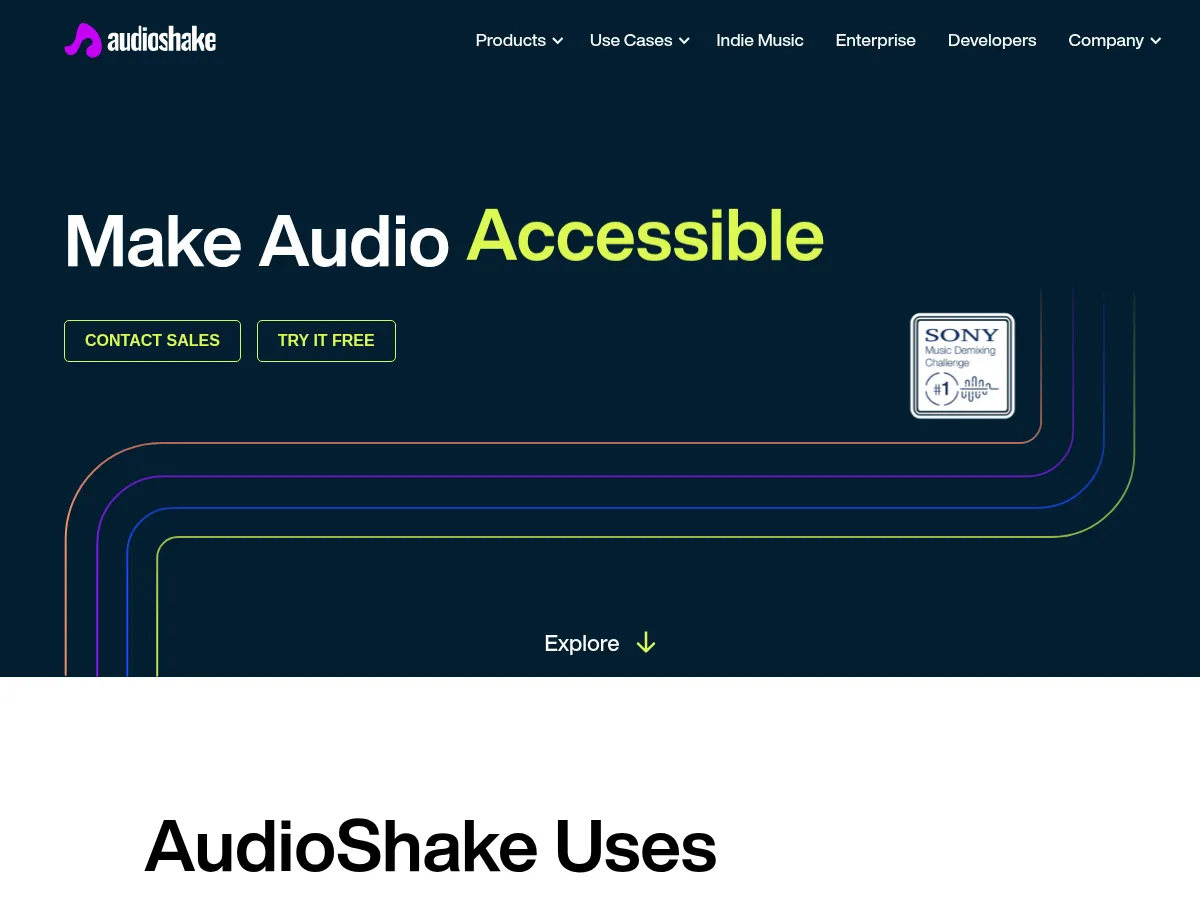 audioshake

Products Use Cases Indie Music Enterprise Developers Company

Make Audio Accessible

CONTACT SALES TRY IT FREE

SONY
Music Demixing Challenge
#1

Explore

AudioShake Uses